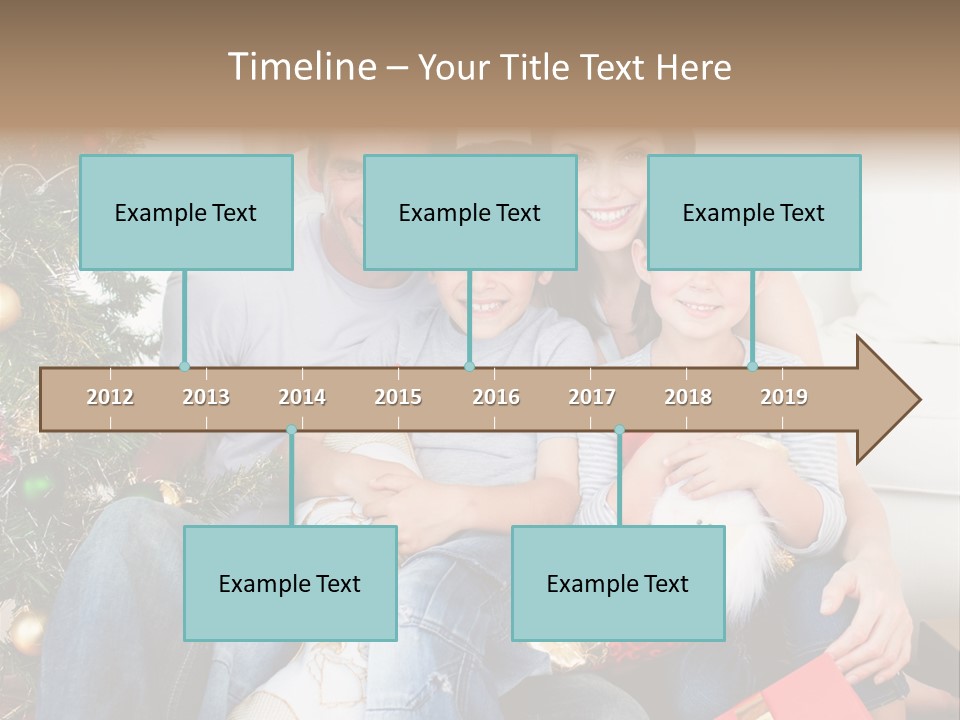 Timeline – Your Title Text Here

Example Text

Example Text

Example Text

2012 2013 2014 2015 2016 2017 2018 2019

Example Text

Example Text